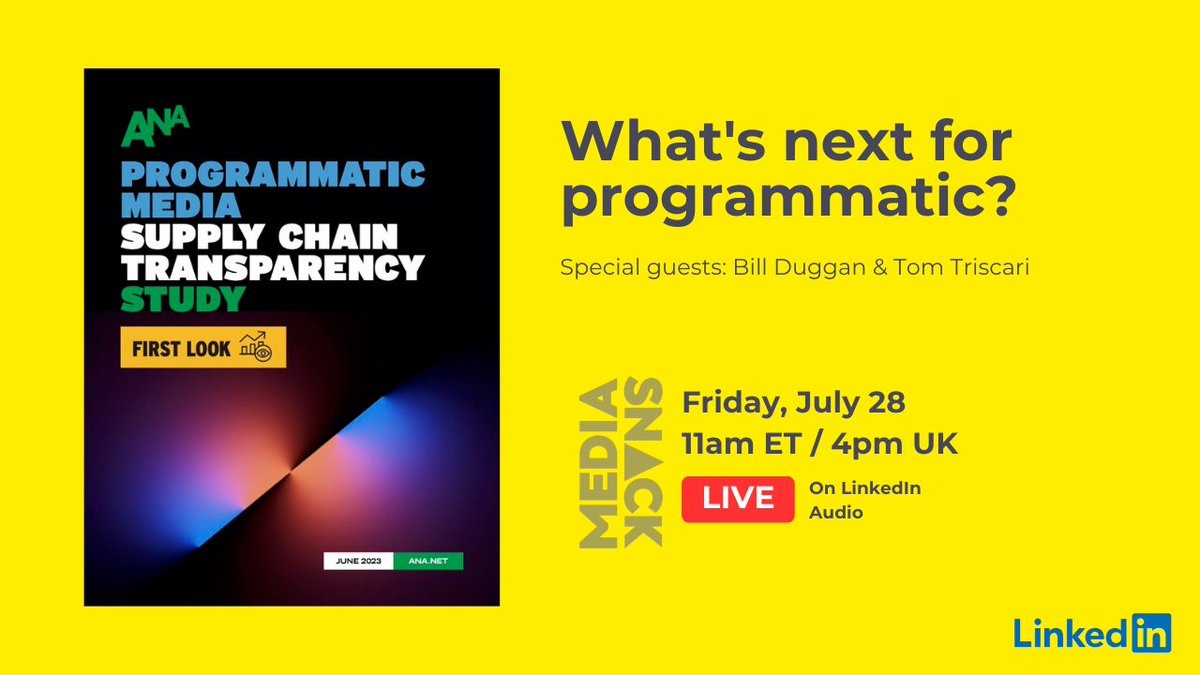 ANA
PROGRAMMATIC MEDIA
SUPPLY CHAIN TRANSPARENCY
STUDY

FIRST LOOK

JUNE 2023 ANA.NET

What's next for programmatic?

Special guests: Bill Duggan & Tom Triscari

MEDIA SNACK

Friday, July 28
11am ET / 4pm UK

LIVE On LinkedIn Audio

LinkedIn